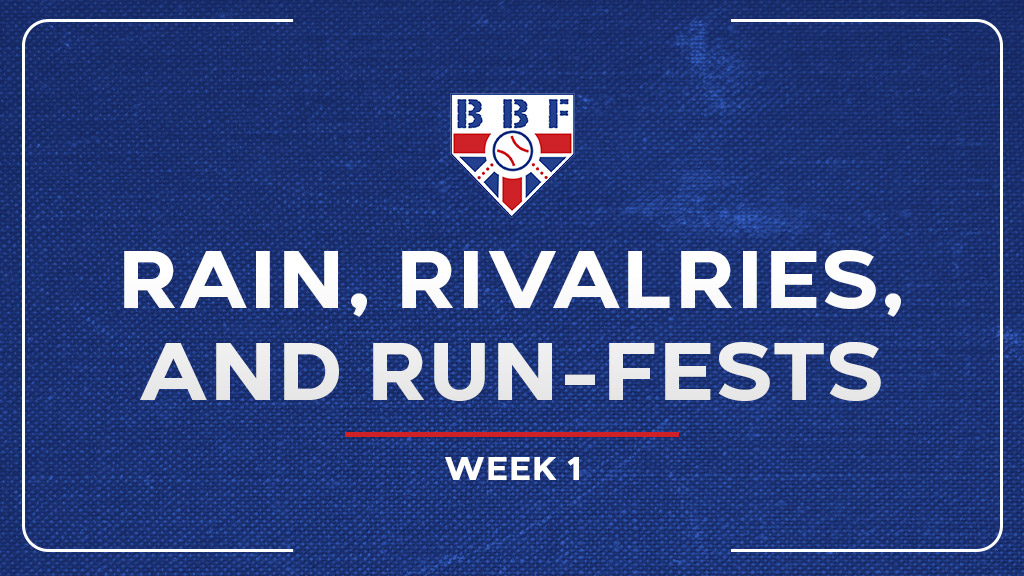 BBF

RAIN, RIVALRIES, AND RUN-FESTS

WEEK 1